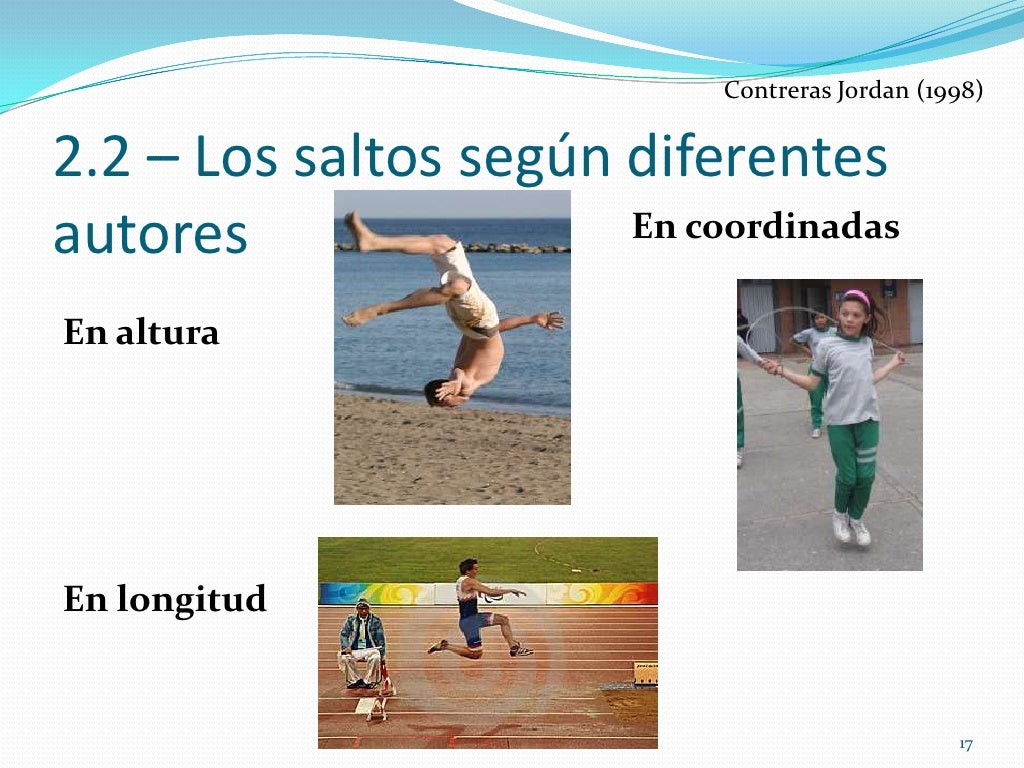 Contreras Jordan (1998)

2.2 – Los saltos según diferentes autores

En coordinadas

En altura

En longitud

17